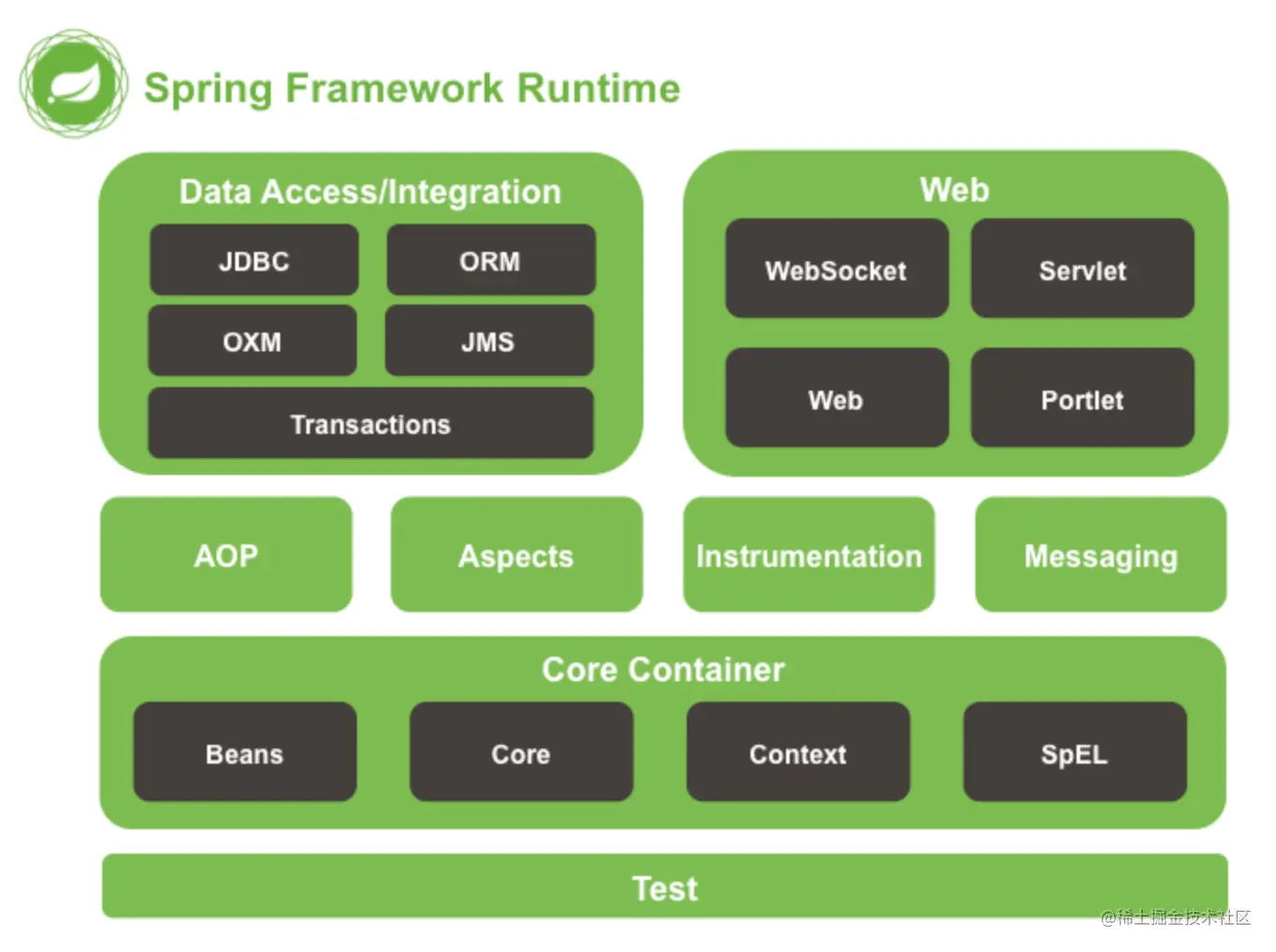 Spring Framework Runtime

Data Access/Integration

JDBC

ORM

OXM

JMS

Transactions

Web

WebSocket

Servlet

Web

Portlet

AOP

Aspects

Instrumentation

Messaging

Core Container

Beans

Core

Context

SpEL

Test

@稀土掘金技术社区